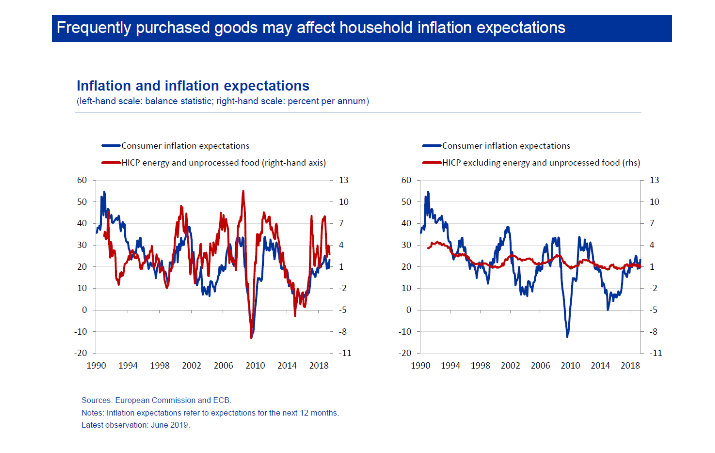 Frequently purchased goods may affect household inflation expectations

Inflation and inflation expectations
(left-hand scale: balance statistic; right-hand scale: percent per annum)

Consumer inflation expectations
HICP energy and unprocessed food (right-hand axis)

60 50 40 30 20 10 0 -10 -20
13 10 7 4 1 -2 -5 -8 -11
1990 1994 1998 2002 2006 2010 2014 2018

Consumer inflation expectations
HICP excluding energy and unprocessed food (rhs)

60 50 40 30 20 10 0 -10 -20
13 10 7 4 1 -2 -5 -8 -11
1990 1994 1998 2002 2006 2010 2014 2018

Sources: European Commission and ECB.
Notes: Inflation expectations refer to expectations for the next 12 months.
Latest observation: June 2019.